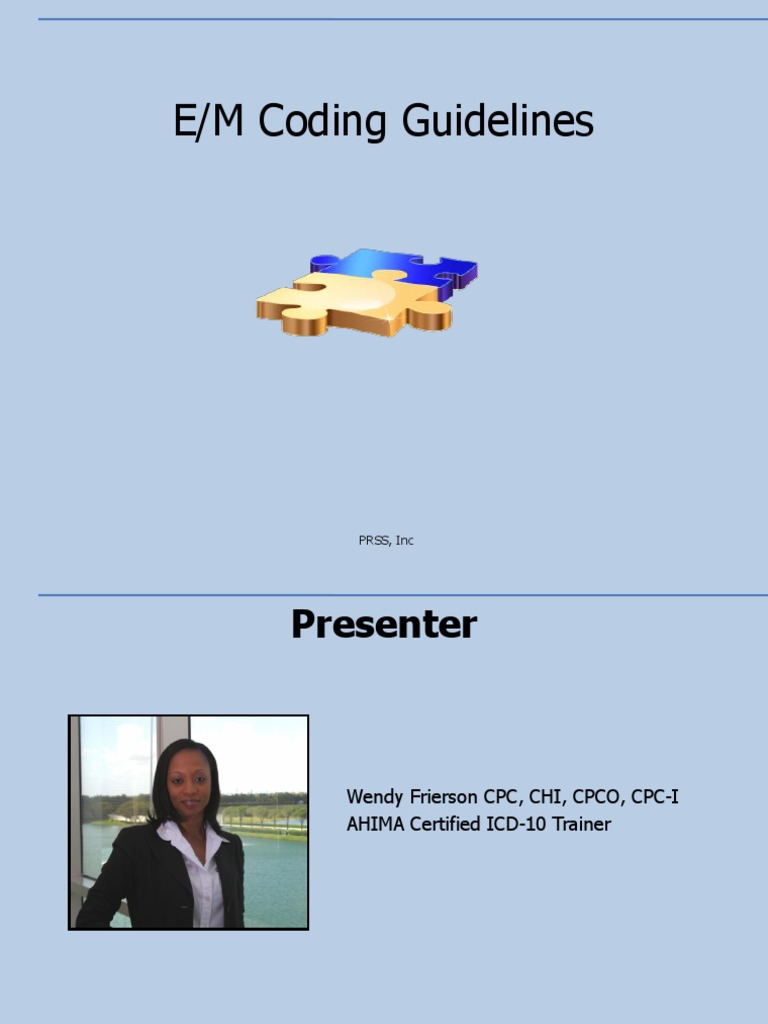 E/M Coding Guidelines

PRSS, Inc

Presenter

Wendy Frierson CPC, CHI, CPCO, CPC-I
AHIMA Certified ICD-10 Trainer